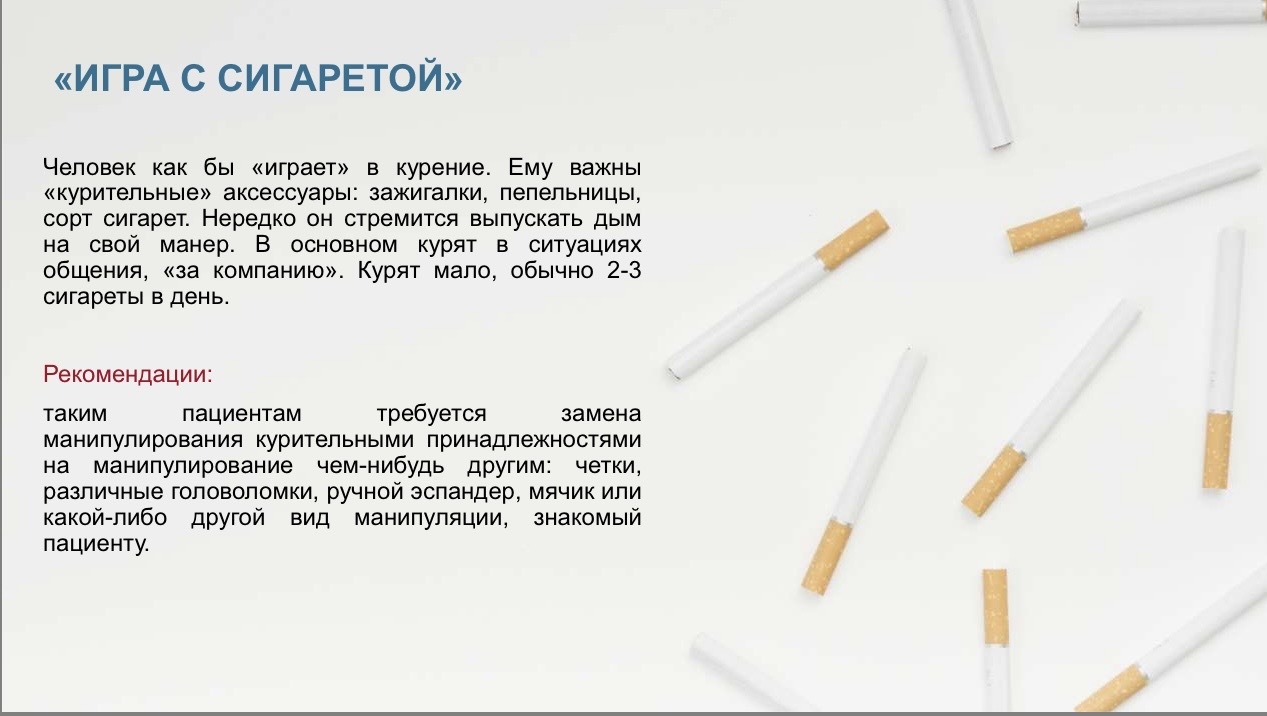 «ИГРА С СИГАРЕТОЙ»

Человек как бы «играет» в курение. Ему важны «курительные» аксессуары: зажигалки, пепельницы, сорт сигарет. Нередко он стремится выпускать дым на свой манер. В основном курят в ситуациях общения, «за компанию». Курят мало, обычно 2-3 сигареты в день.

Рекомендации:

таким пациентам требуется замена манипулирования курительными принадлежностями на манипулирование чем-нибудь другим: четки, различные головоломки, ручной эспандер, мячик или какой-либо другой вид манипуляции, знакомый пациенту.